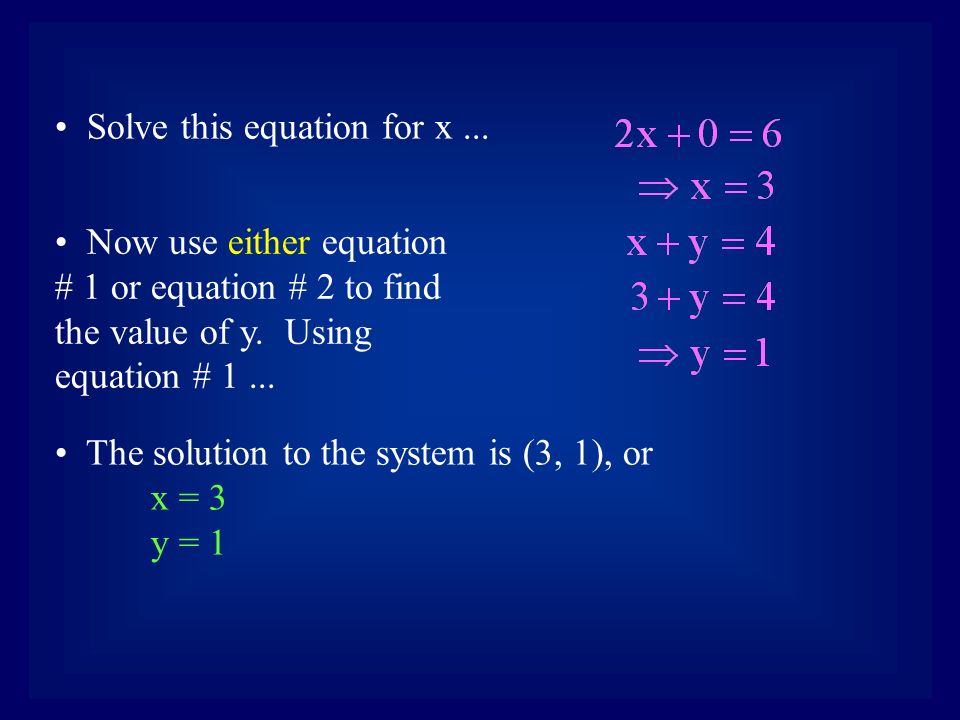 • Solve this equation for x ...

$2x + 0 = 6$
$\Rightarrow x = 3$

• Now use either equation # 1 or equation # 2 to find the value of y. Using equation # 1 ...

$x + y = 4$
$3 + y = 4$
$\Rightarrow y = 1$

• The solution to the system is (3, 1), or
x = 3
y = 1